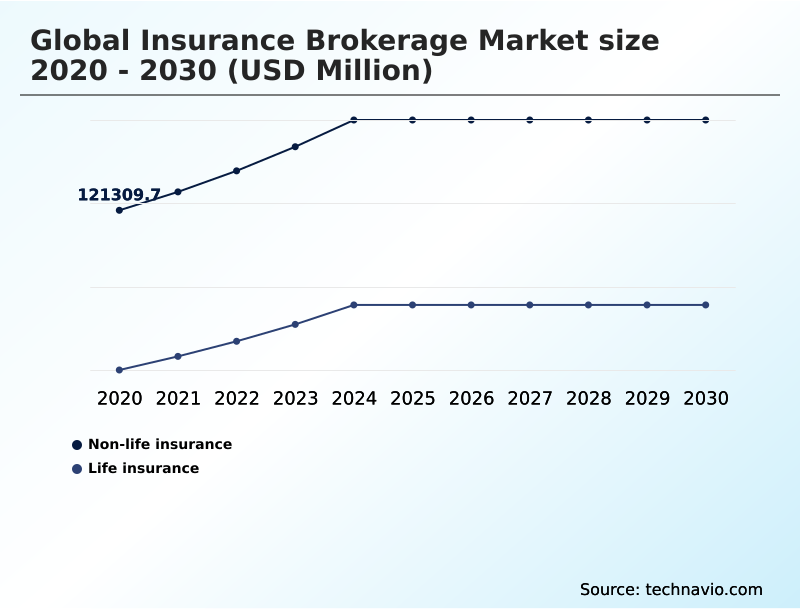 Global Insurance Brokerage Market size 2020 - 2030 (USD Million)

121309.7

2020 2021 2022 2023 2024 2025 2026 2027 2028 2029 2030

Non-life insurance
Life insurance

Source: technavio.com